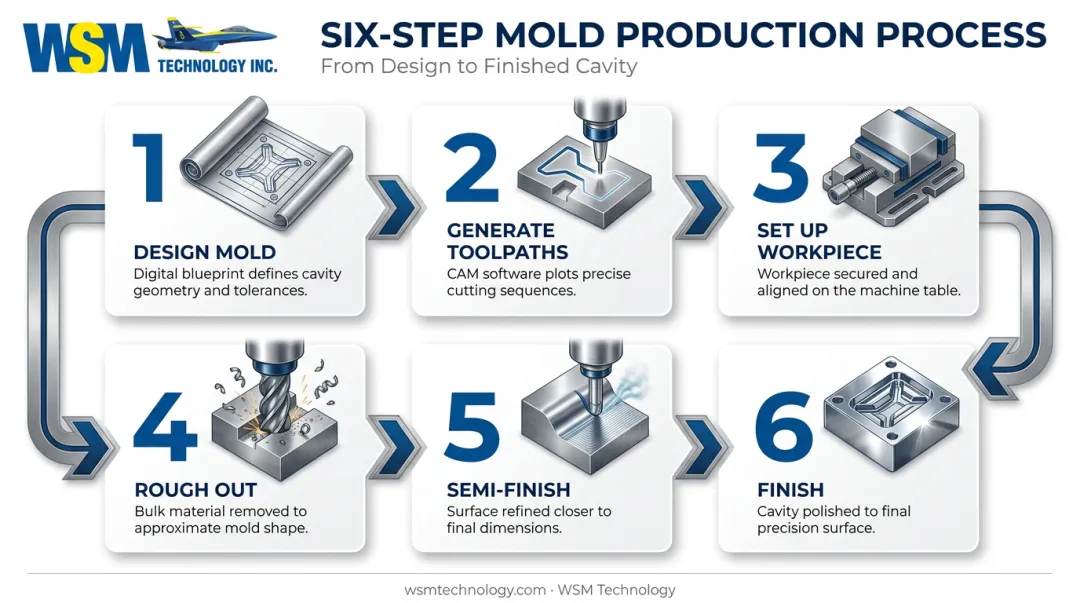 WSM TECHNOLOGY INC.

SIX-STEP MOLD PRODUCTION PROCESS
From Design to Finished Cavity

1
DESIGN MOLD
Digital blueprint defines cavity geometry and tolerances.

2
GENERATE TOOLPATHS
CAM software plots precise cutting sequences.

3
SET UP WORKPIECE
Workpiece secured and aligned on the machine table.

4
ROUGH OUT
Bulk material removed to approximate mold shape.

5
SEMI-FINISH
Surface refined closer to final dimensions.

6
FINISH
Cavity polished to final precision surface.

wsmtechnology.com · WSM Technology